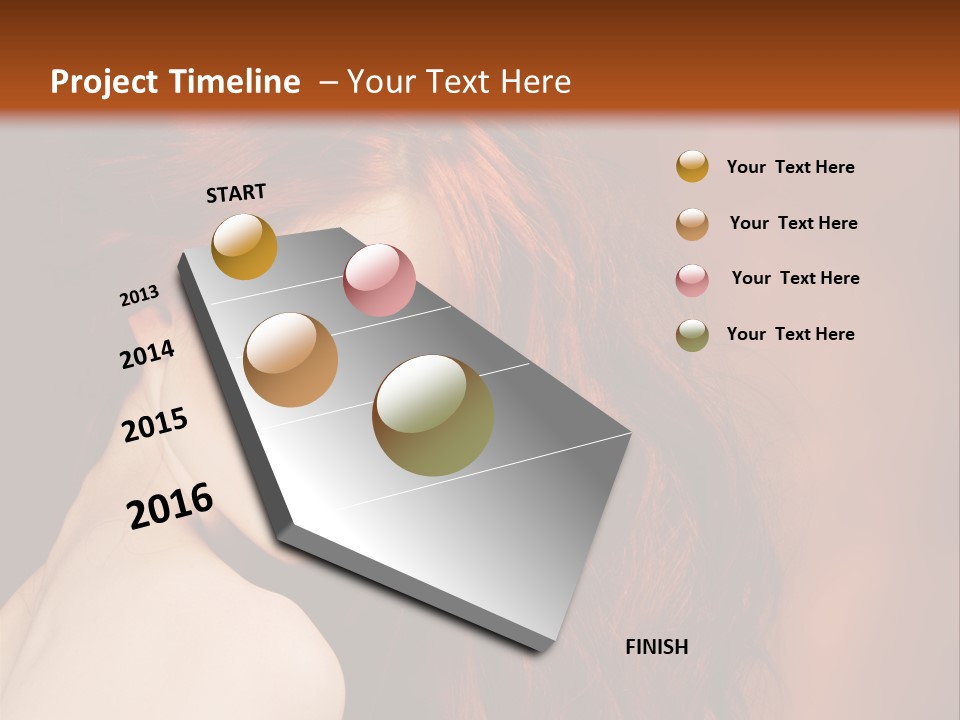 Project Timeline – Your Text Here

START

2013

2014

2015

2016

FINISH

Your Text Here

Your Text Here

Your Text Here

Your Text Here